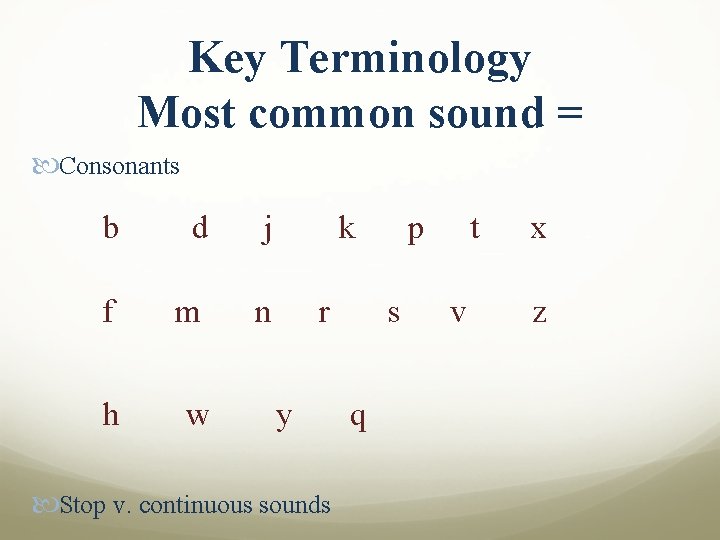 Key Terminology
Most common sound =

Consonants

b d j k p t x

f m n r s v z

h w y q

Stop v. continuous sounds